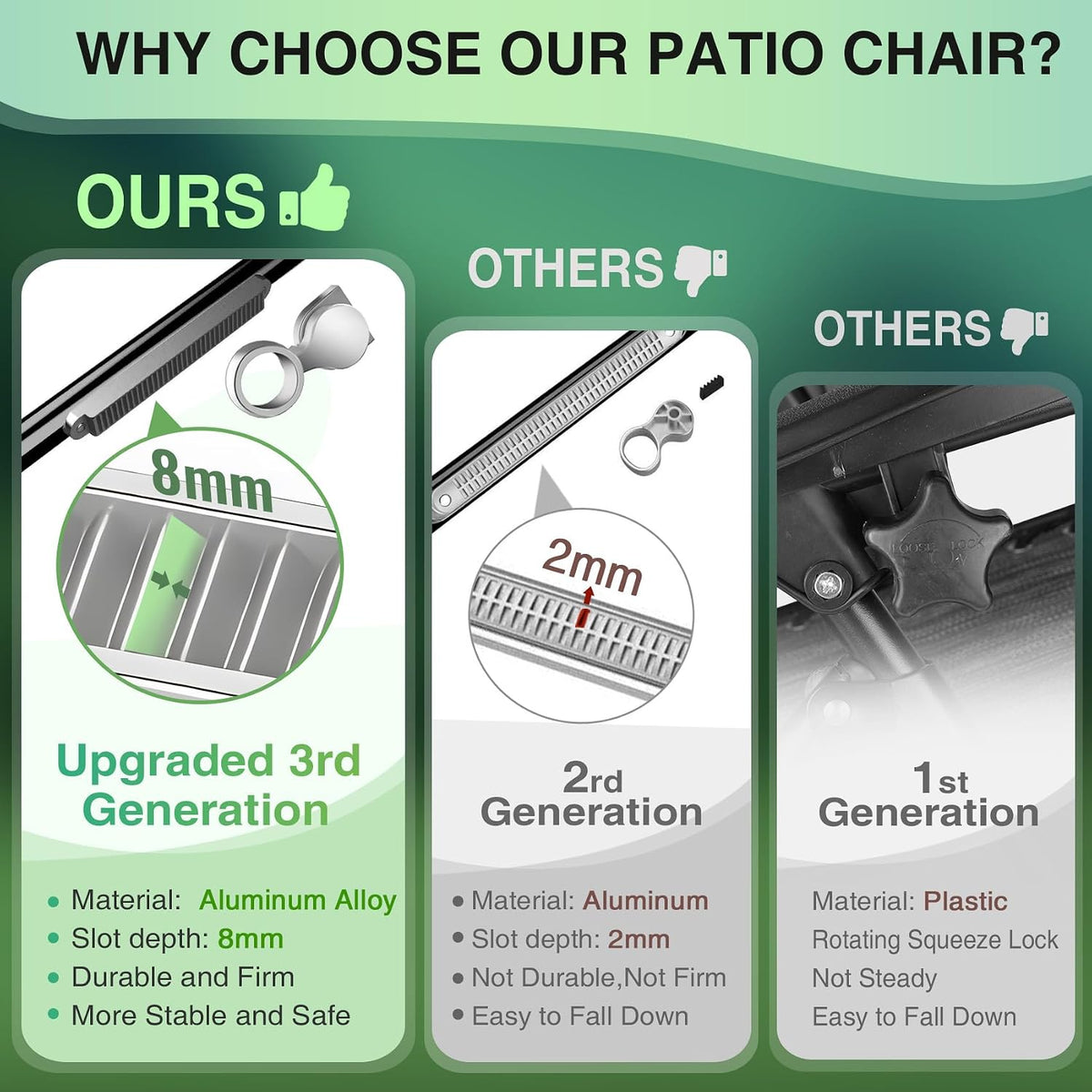 WHY CHOOSE OUR PATIO CHAIR?

OURS

8mm

Upgraded 3rd Generation

• Material: Aluminum Alloy
• Slot depth: 8mm
• Durable and Firm
• More Stable and Safe

OTHERS

2mm

2rd Generation

• Material: Aluminum
• Slot depth: 2mm
• Not Durable,Not Firm
• Easy to Fall Down

OTHERS

LOOSE LOCK

1st Generation

Material: Plastic
Rotating Squeeze Lock
Not Steady
Easy to Fall Down